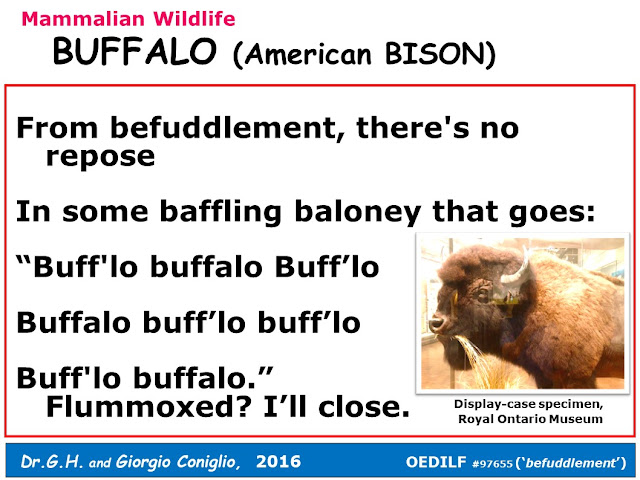 Mammalian Wildlife

BUFFALO (American BISON)

From befuddlement, there's no repose

In some baffling baloney that goes:

“Buff'lo buffalo Buff’lo

Buffalo buff’lo buff’lo

Buff'lo buffalo.” Flummoxed? I’ll close.

Display-case specimen, Royal Ontario Museum

Dr.G.H. and Giorgio Coniglio, 2016

OEDILF #97655 (‘befuddlement’)